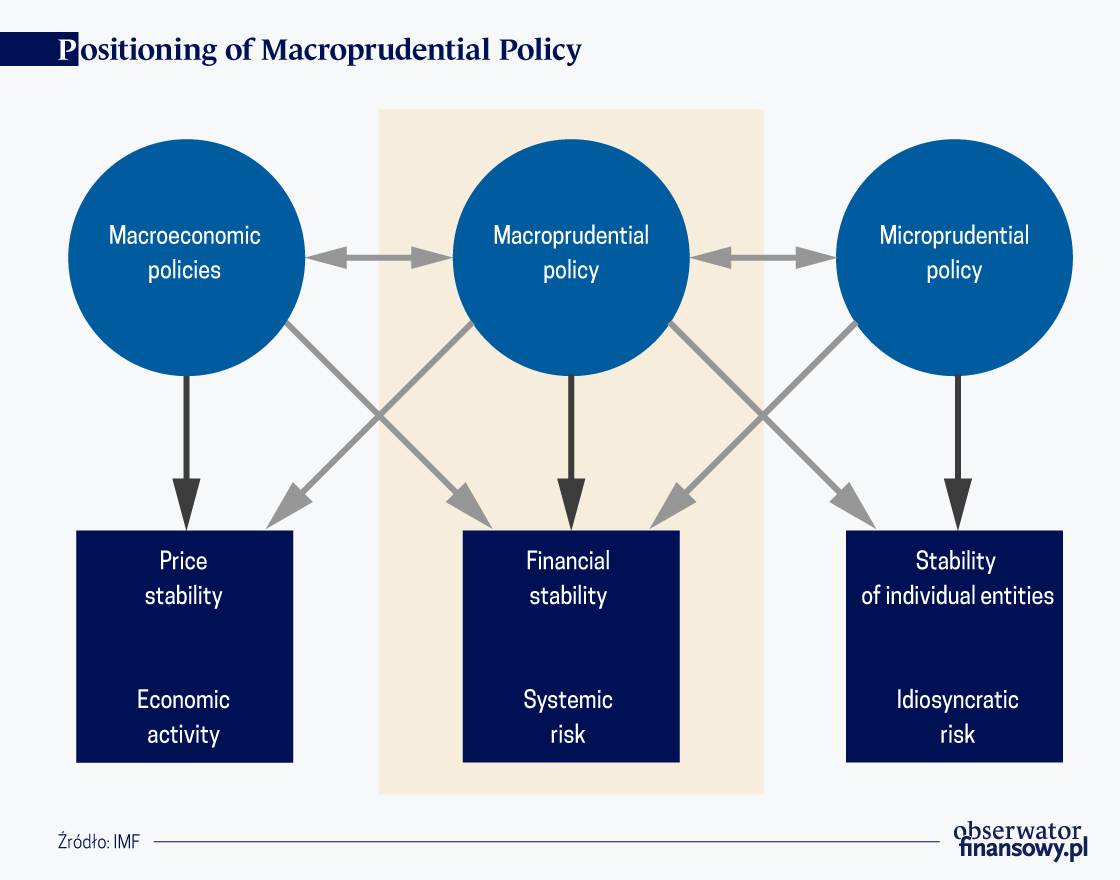 Positioning of Macroprudential Policy

Macroeconomic policies

Macroprudential policy

Microprudential policy

Price stability

Economic activity

Financial stability

Systemic risk

Stability of individual entities

Idiosyncratic risk

Źródło: IMF

obserwator finansowy.pl